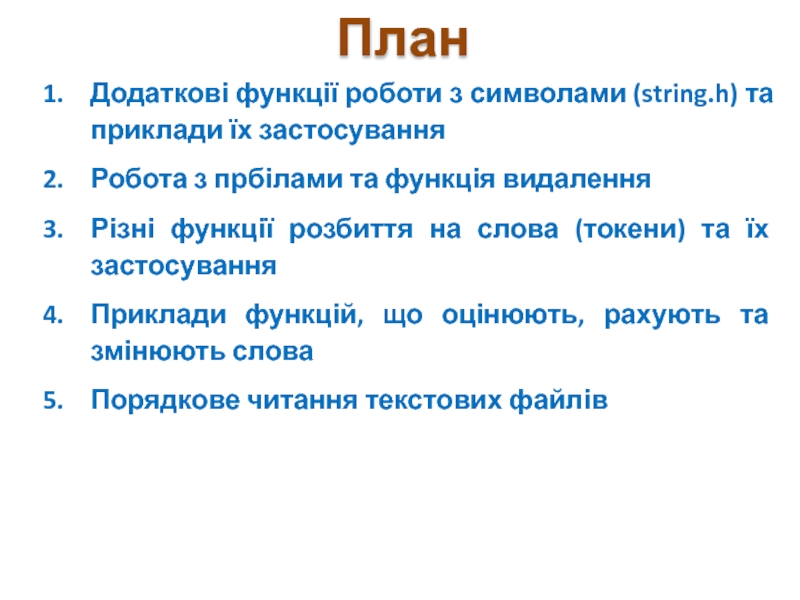 План

1. Додаткові функції роботи з символами (string.h) та приклади їх застосування

2. Робота з прбілами та функція видалення

3. Різні функції розбиття на слова (токени) та їх застосування

4. Приклади функцій, що оцінюють, рахують та змінюють слова

5. Порядкове читання текстових файлів